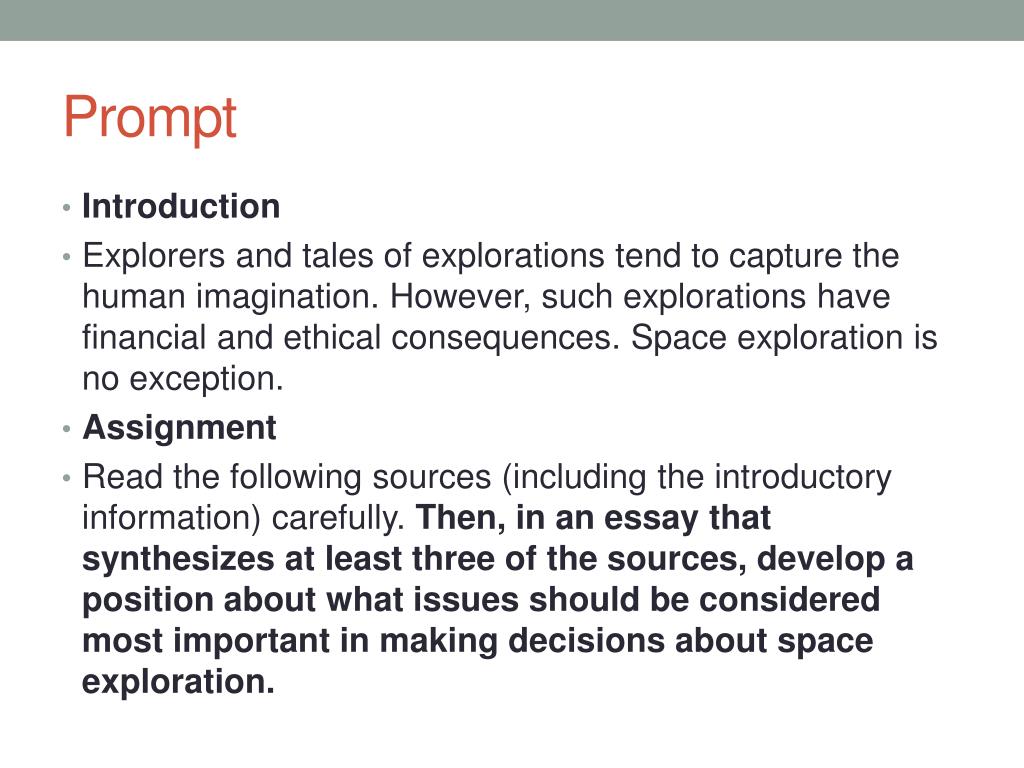 Prompt

• Introduction

• Explorers and tales of explorations tend to capture the human imagination. However, such explorations have financial and ethical consequences. Space exploration is no exception.

• Assignment

• Read the following sources (including the introductory information) carefully. Then, in an essay that synthesizes at least three of the sources, develop a position about what issues should be considered most important in making decisions about space exploration.